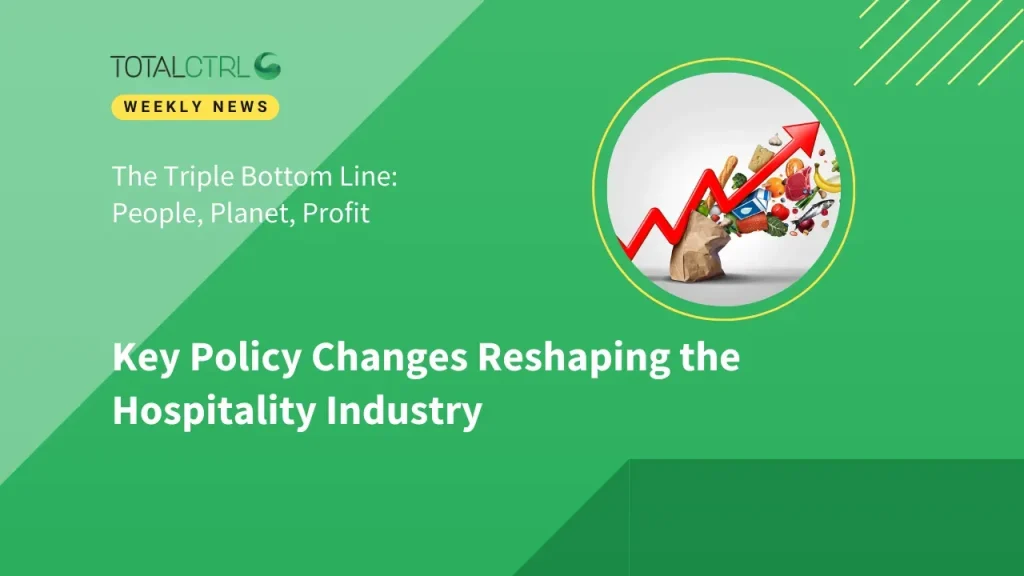 TOTALCTRL

WEEKLY NEWS

The Triple Bottom Line: People, Planet, Profit

Key Policy Changes Reshaping the Hospitality Industry